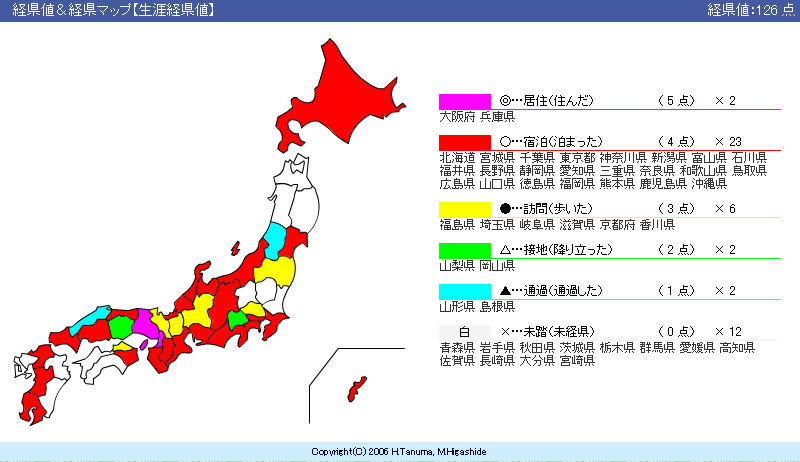 経県値＆経県マップ【生涯経県値】

経県値:126 点

◎…居住(住んだ)　（5 点）　× 2
大阪府 兵庫県

○…宿泊(泊まった)　（4 点）　× 23
北海道 宮城県 千葉県 東京都 神奈川県 新潟県 富山県 石川県 福井県 長野県 静岡県 愛知県 三重県 奈良県 和歌山県 鳥取県 広島県 山口県 徳島県 福岡県 熊本県 鹿児島県 沖縄県

●…訪問(歩いた)　（3 点）　× 6
福島県 埼玉県 岐阜県 滋賀県 京都府 香川県

△…接地(降り立った)　（2 点）　× 2
山梨県 岡山県

▲…通過(通過した)　（1 点）　× 2
山形県 島根県

白　×…未踏(未経県)　（0 点）　× 12
青森県 岩手県 秋田県 茨城県 栃木県 群馬県 愛媛県 高知県 佐賀県 長崎県 大分県 宮崎県

Copyright(C) 2006 H.Tanuma, M.Higashide